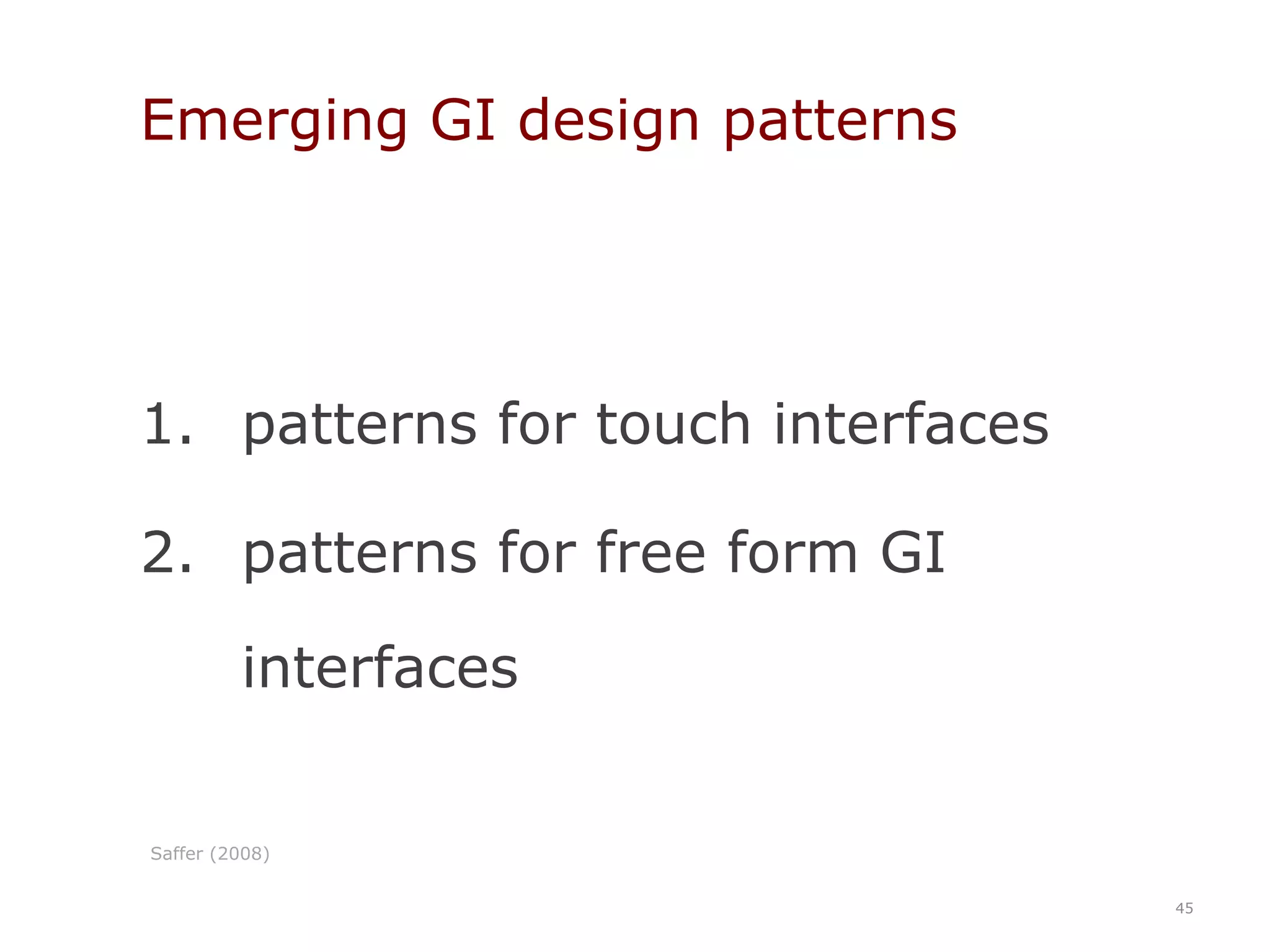 Emerging GI design patterns

1. patterns for touch interfaces

2. patterns for free form GI interfaces

Saffer (2008)

45